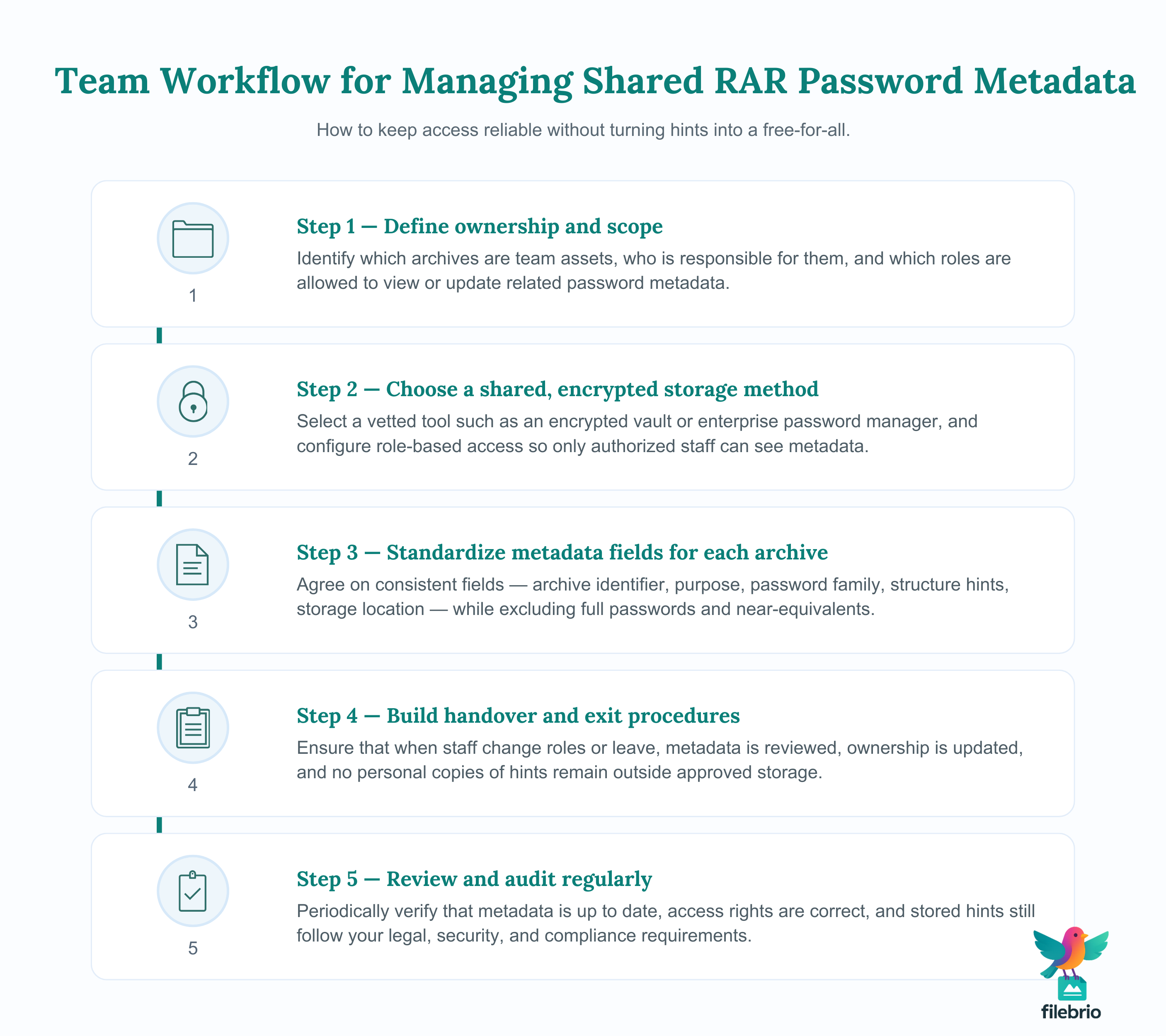 Team Workflow for Managing Shared RAR Password Metadata

How to keep access reliable without turning hints into a free-for-all.

1

Step 1 — Define ownership and scope

Identify which archives are team assets, who is responsible for them, and which roles are allowed to view or update related password metadata.

2

Step 2 — Choose a shared, encrypted storage method

Select a vetted tool such as an encrypted vault or enterprise password manager, and configure role-based access so only authorized staff can see metadata.

3

Step 3 — Standardize metadata fields for each archive

Agree on consistent fields — archive identifier, purpose, password family, structure hints, storage location — while excluding full passwords and near-equivalents.

4

Step 4 — Build handover and exit procedures

Ensure that when staff change roles or leave, metadata is reviewed, ownership is updated, and no personal copies of hints remain outside approved storage.

5

Step 5 — Review and audit regularly

Periodically verify that metadata is up to date, access rights are correct, and stored hints still follow your legal, security, and compliance requirements.

filebrio